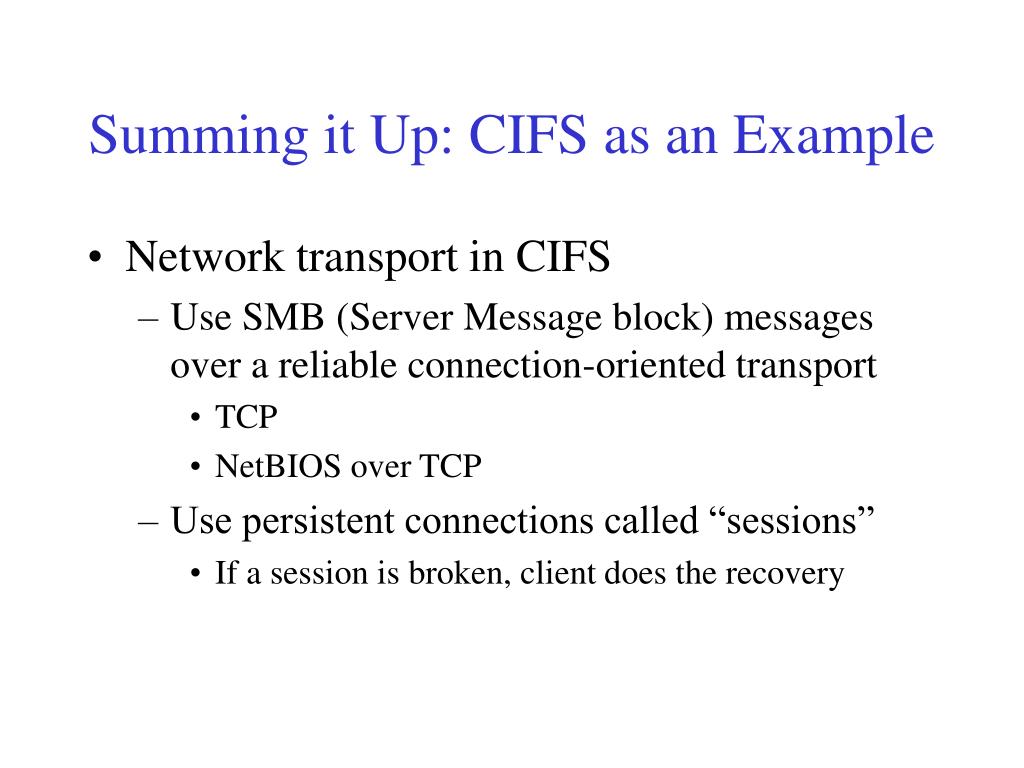 Summing it Up: CIFS as an Example

• Network transport in CIFS
– Use SMB (Server Message block) messages over a reliable connection-oriented transport
• TCP
• NetBIOS over TCP
– Use persistent connections called “sessions”
• If a session is broken, client does the recovery